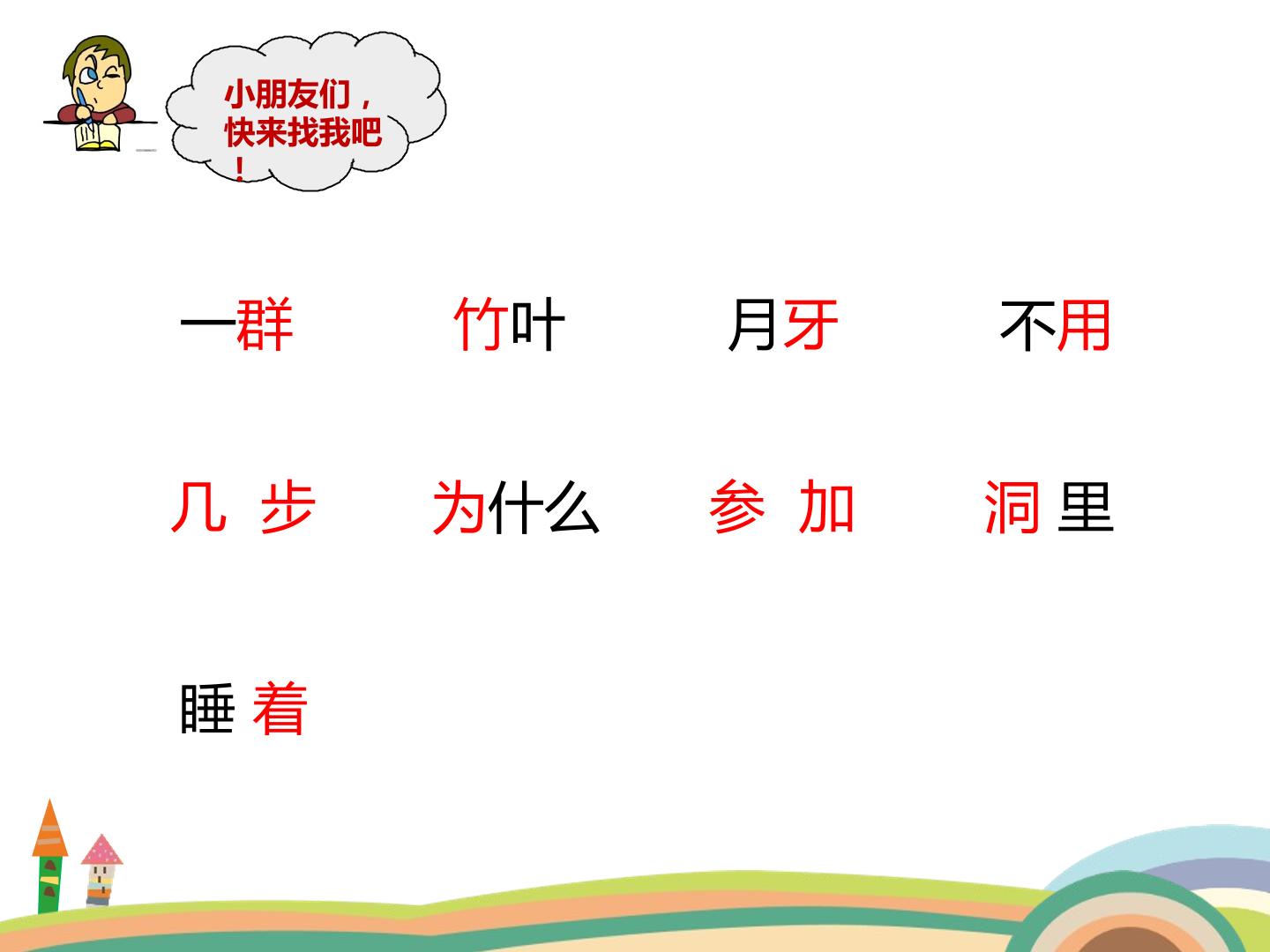 小朋友们，快来找我吧！

一群 竹叶 月牙 不用

几步 为什么 参加 洞里

睡着